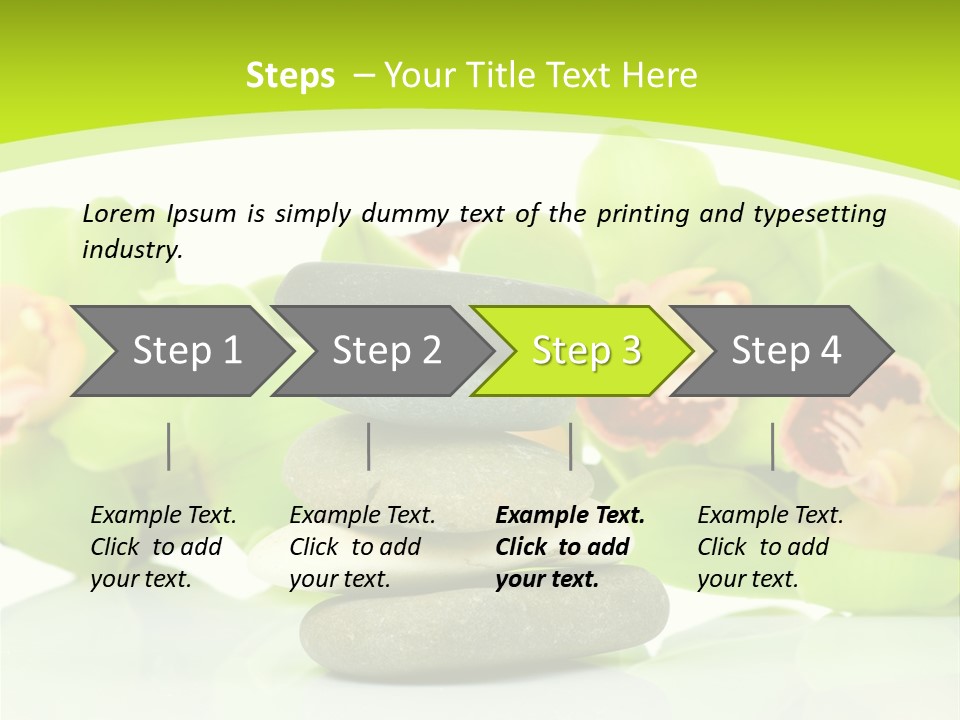 Steps – Your Title Text Here

Lorem Ipsum is simply dummy text of the printing and typesetting industry.

Step 1

Step 2

Step 3

Step 4

Example Text. Click to add your text.

Example Text. Click to add your text.

Example Text. Click to add your text.

Example Text. Click to add your text.